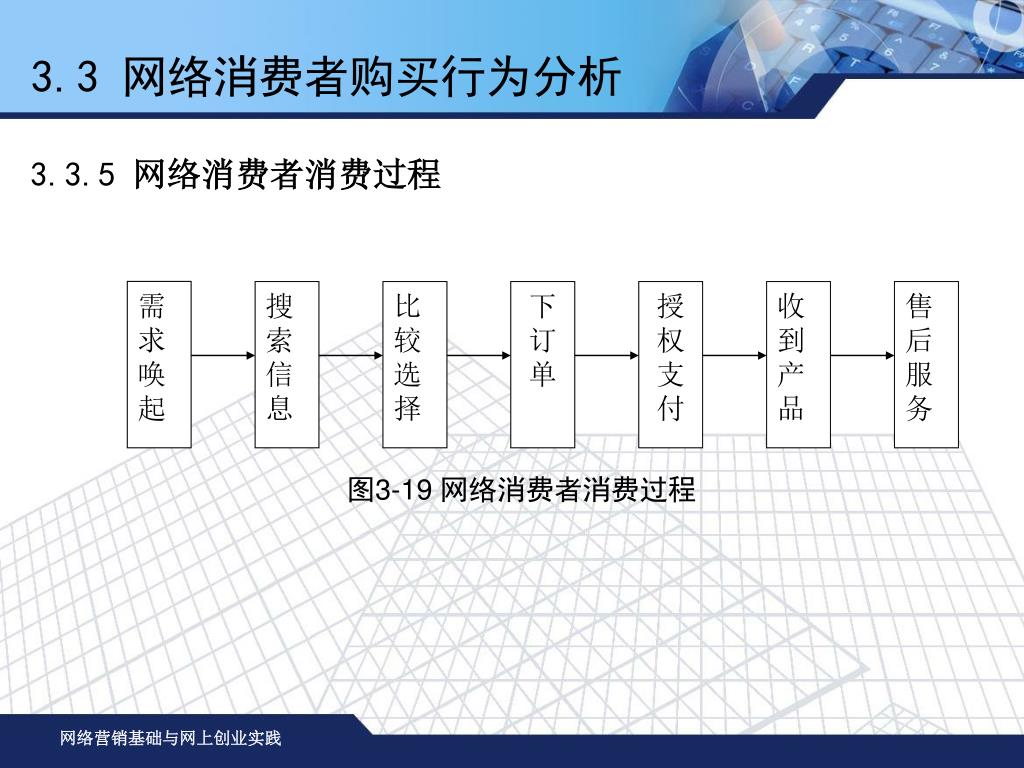 3.3 网络消费者购买行为分析

3.3.5 网络消费者消费过程

需求唤起

搜索信息

比较选择

下订单

授权支付

收到产品

售后服务

图3-19 网络消费者消费过程

网络营销基础与网上创业实践